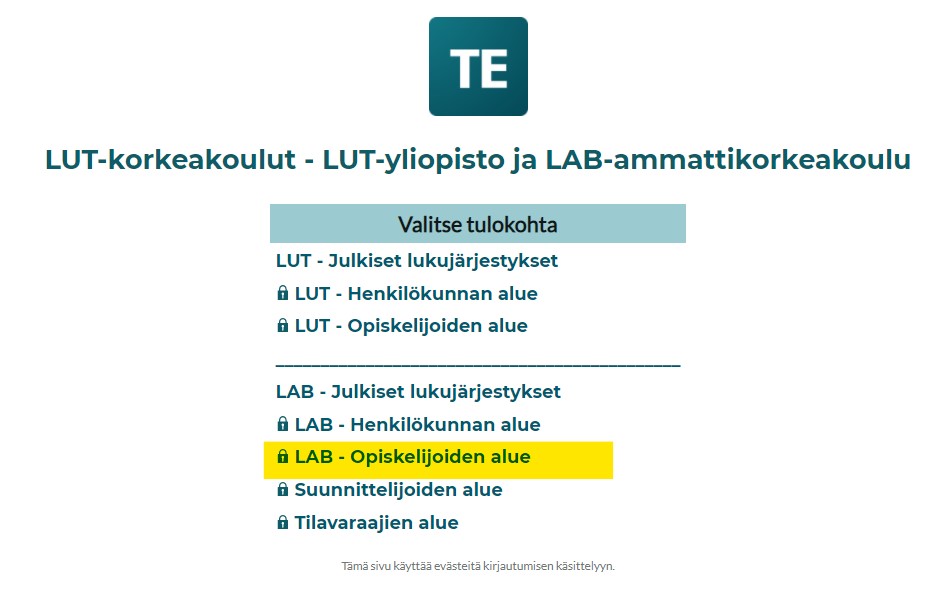 TE

LUT-korkeakoulut - LUT-yliopisto ja LAB-ammattikorkeakoulu

Valitse tulokohta

LUT - Julkiset lukujärjestykset

LUT - Henkilökunnan alue

LUT - Opiskelijoiden alue

LAB - Julkiset lukujärjestykset

LAB - Henkilökunnan alue

LAB - Opiskelijoiden alue

Suunnittelijoiden alue

Tilavaraajien alue

Tämä sivu käyttää evästeitä kirjautumisen käsittelyyn.